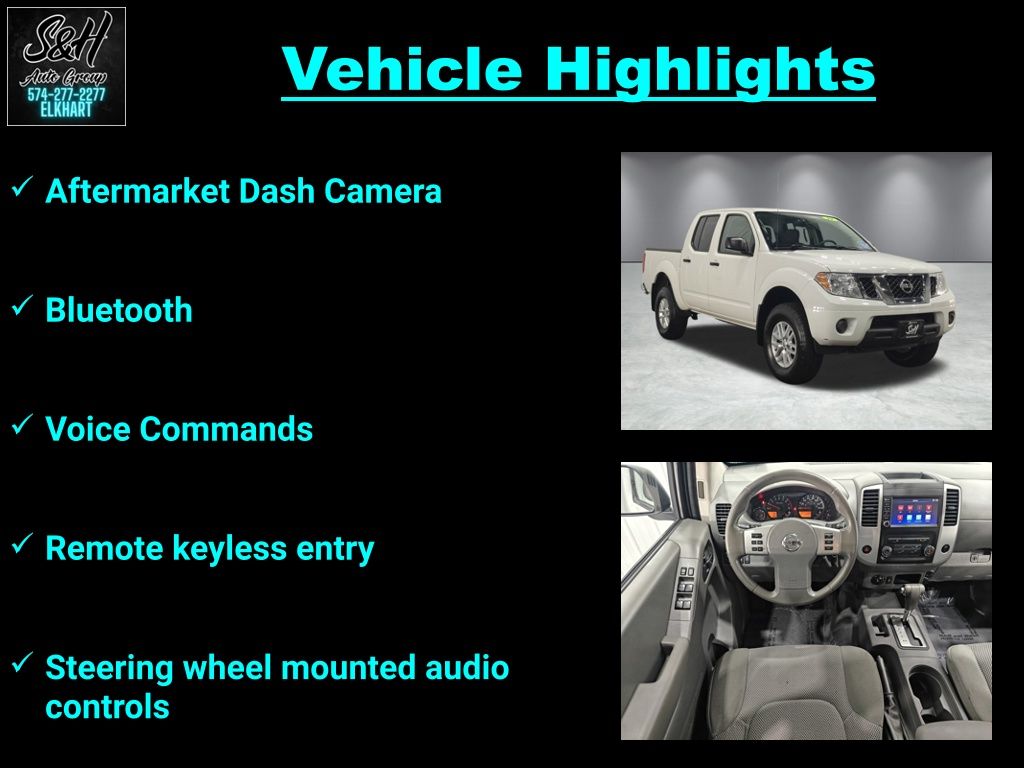 S&H
Auto Group
574-277-2277
ELKHART

Vehicle Highlights

✓ Aftermarket Dash Camera

✓ Bluetooth

✓ Voice Commands

✓ Remote keyless entry

✓ Steering wheel mounted audio controls